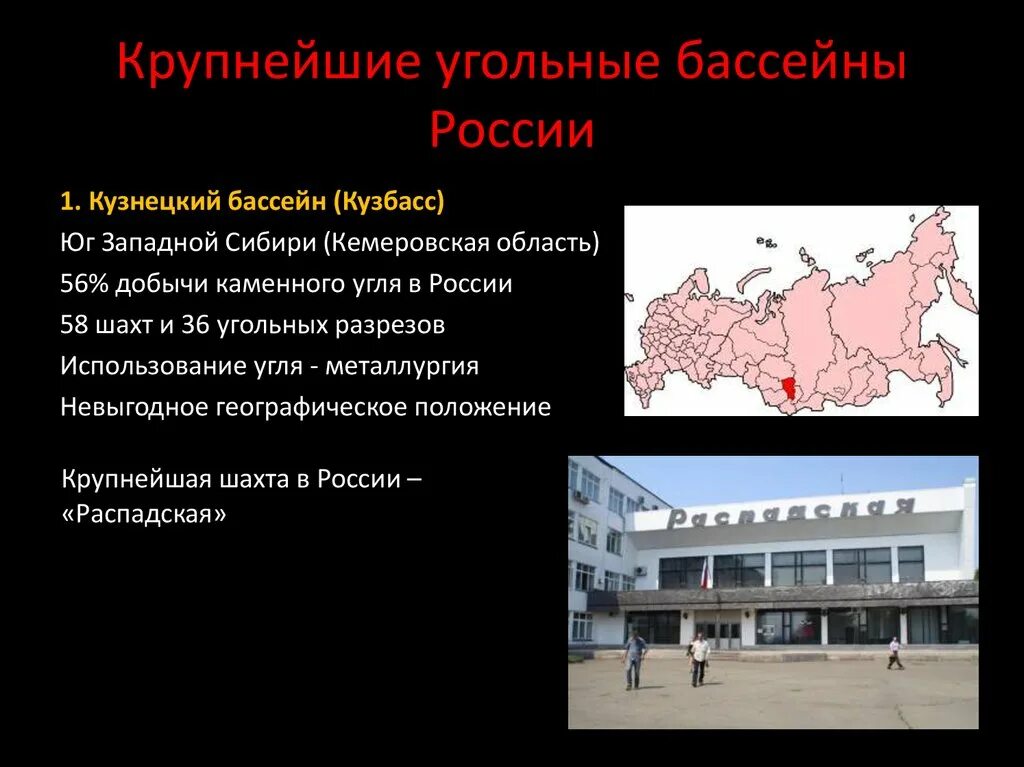 Крупнейшие угольные бассейны России

1. Кузнецкий бассейн (Кузбасс)

Юг Западной Сибири (Кемеровская область)

56% добычи каменного угля в России

58 шахт и 36 угольных разрезов

Использование угля - металлургия

Невыгодное географическое положение

Крупнейшая шахта в России – «Распадская»

Распадская